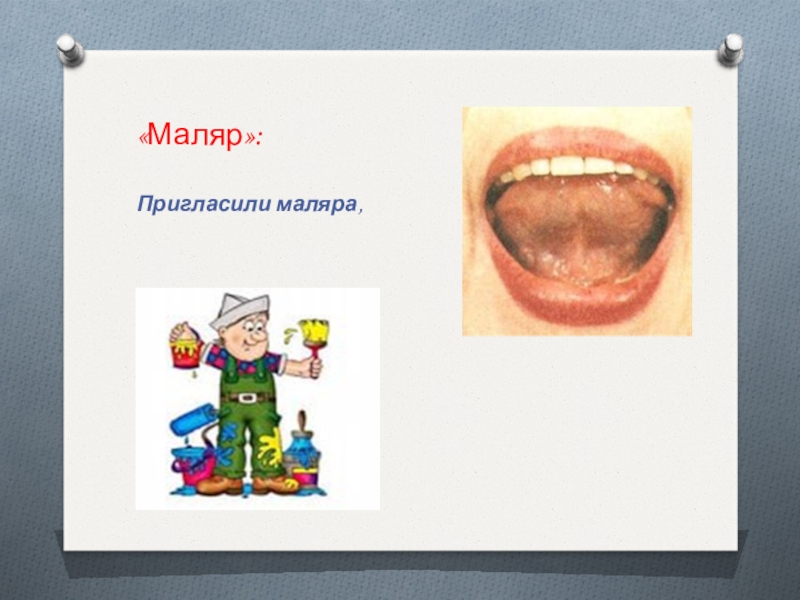 «Маляр»:

Пригласили маляра,